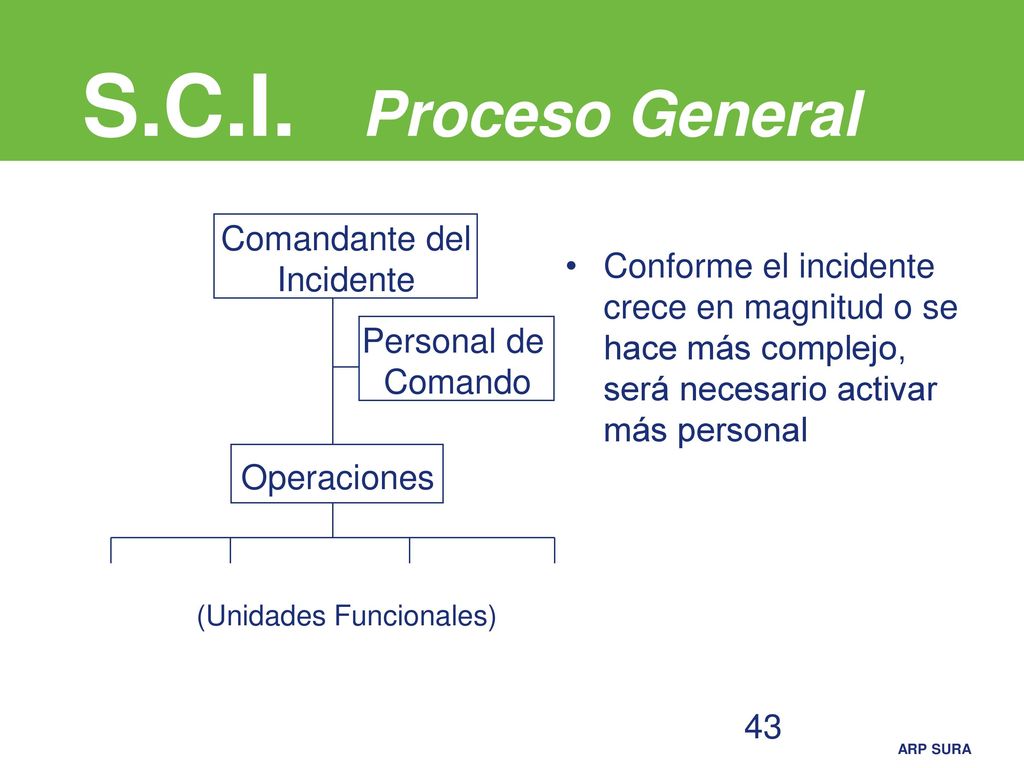 S.C.I. Proceso General

Comandante del Incidente

Personal de Comando

Operaciones

(Unidades Funcionales)

• Conforme el incidente crece en magnitud o se hace más complejo, será necesario activar más personal

43

ARP SURA